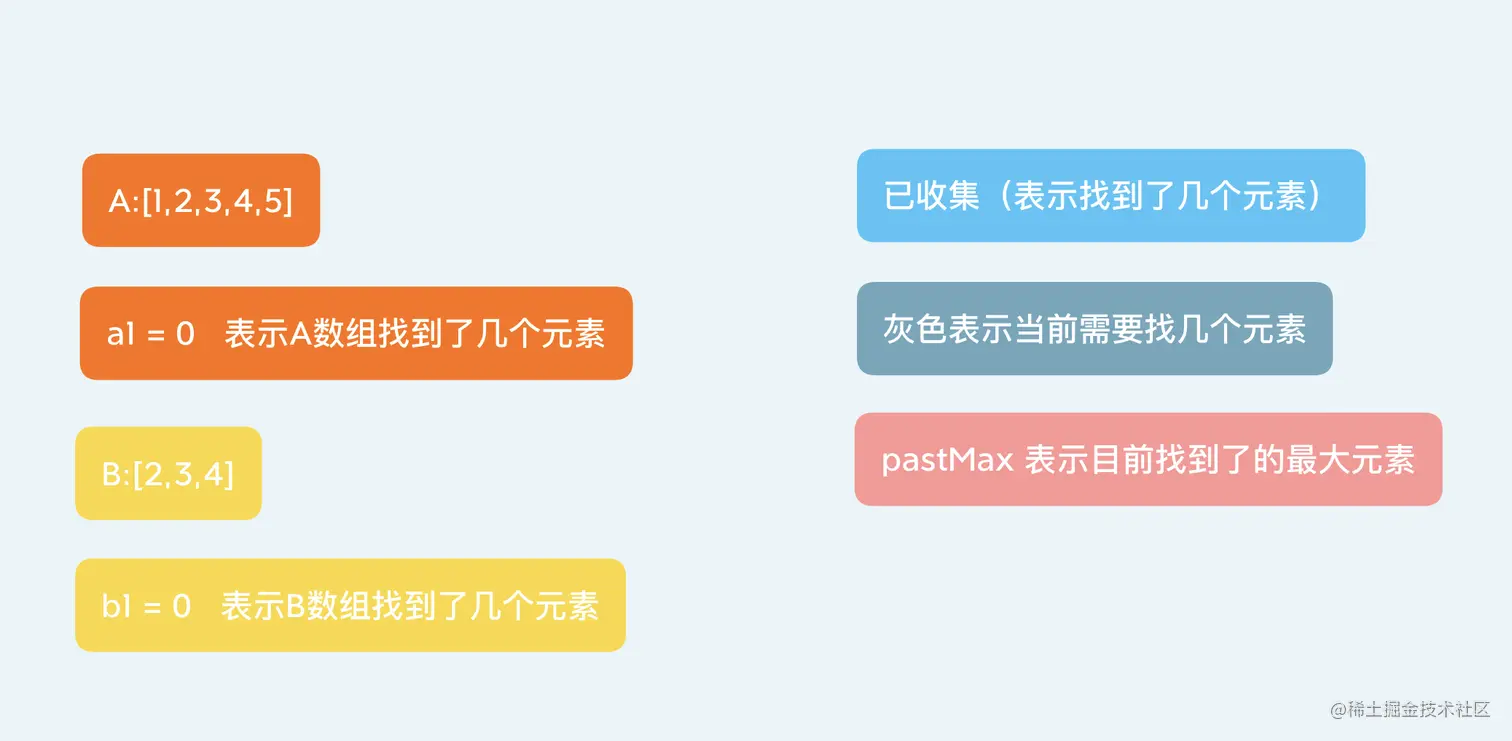 A:[1,2,3,4,5]

a1 = 0 表示A数组找到了几个元素

B:[2,3,4]

b1 = 0 表示B数组找到了几个元素

已收集（表示找到了几个元素）

灰色表示当前需要找几个元素

pastMax 表示目前找到了的最大元素

@稀土掘金技术社区